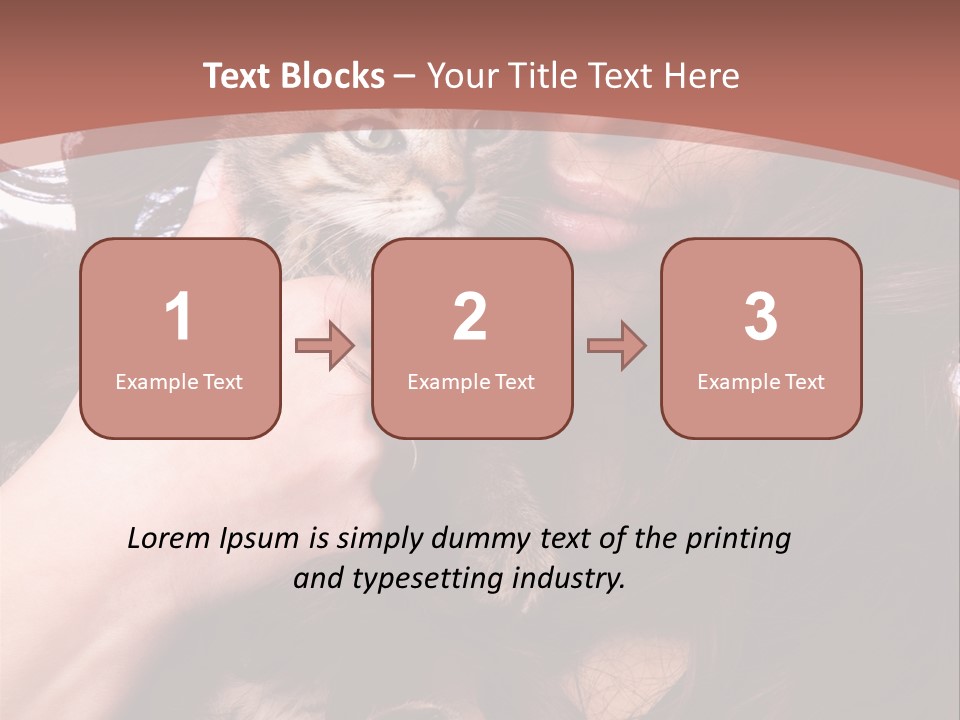 Text Blocks – Your Title Text Here

1
Example Text

2
Example Text

3
Example Text

Lorem Ipsum is simply dummy text of the printing and typesetting industry.